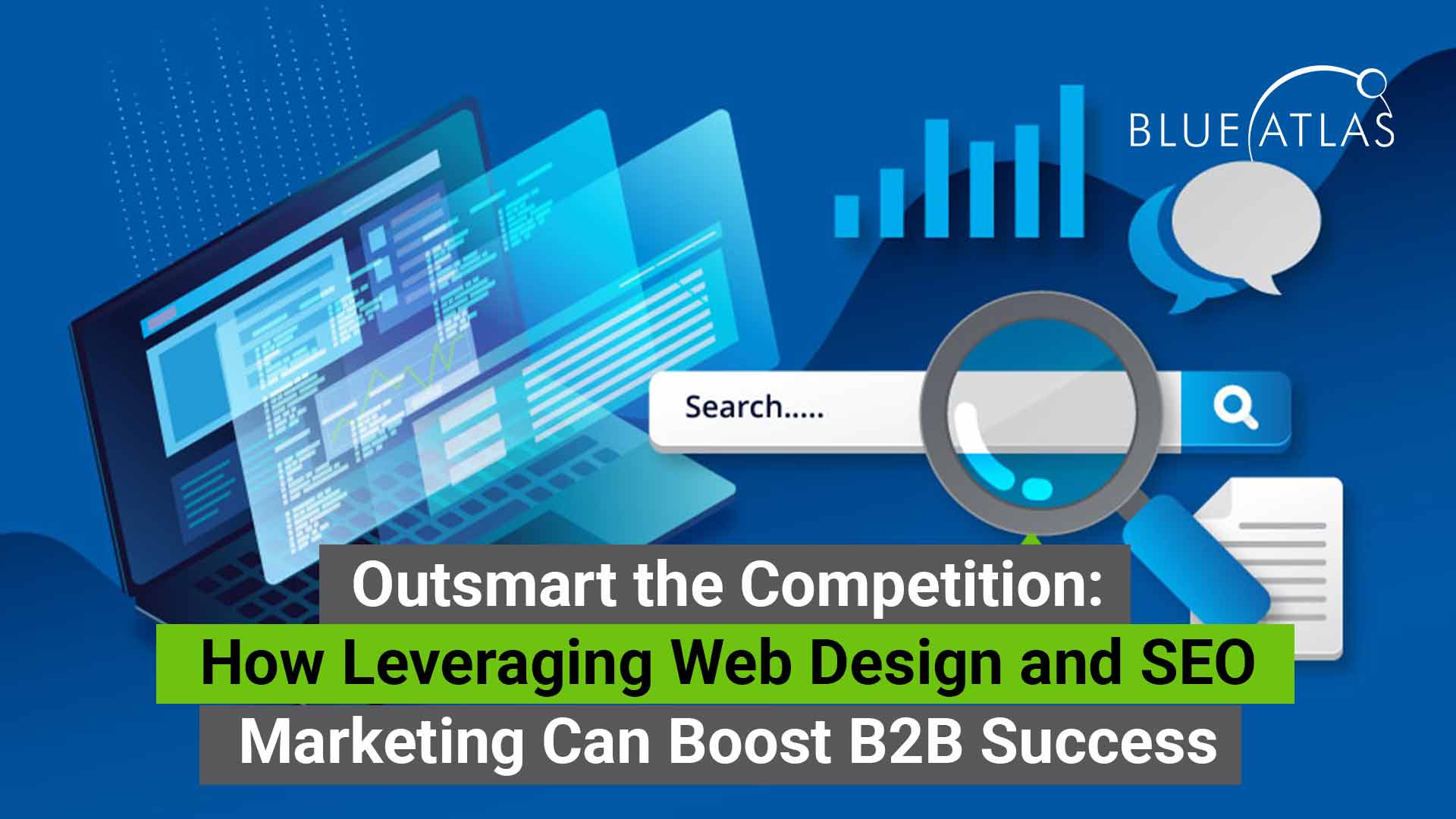 BLUE ATLAS

Search.....

Outsmart the Competition:
How Leveraging Web Design and SEO
Marketing Can Boost B2B Success